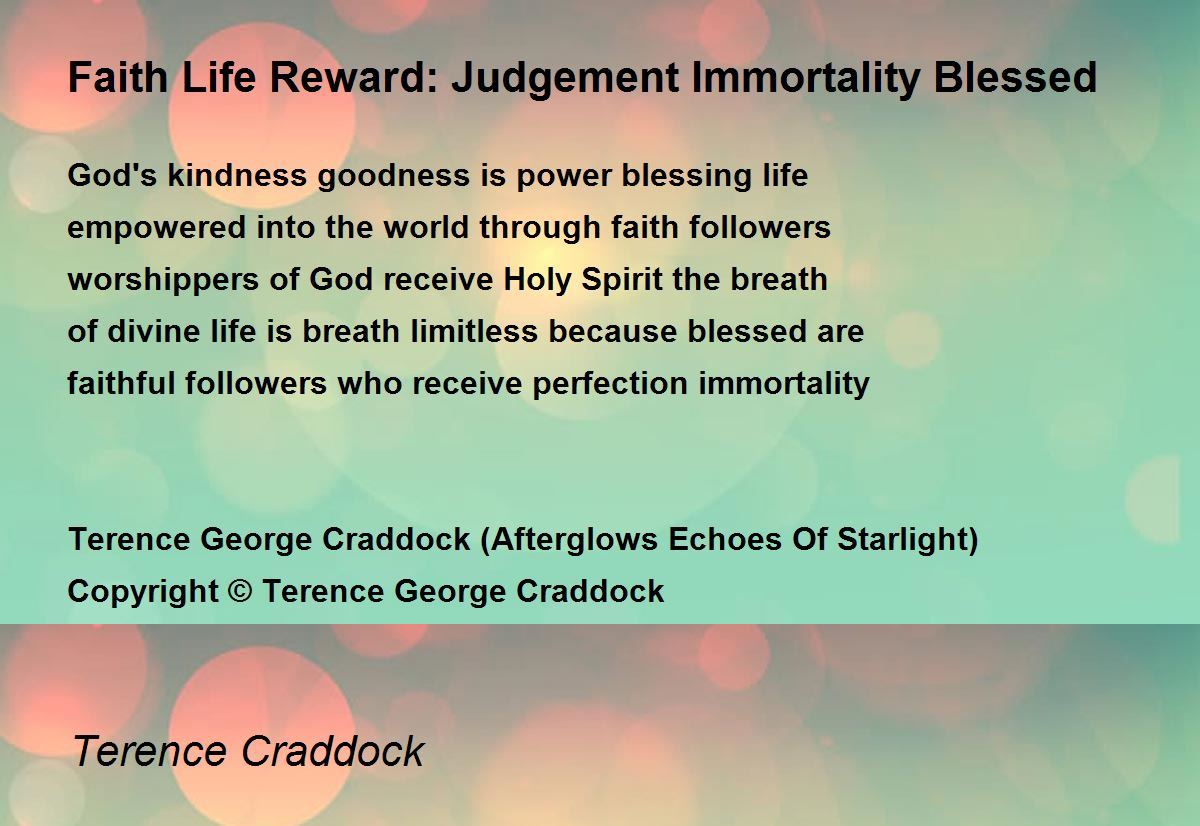 Faith Life Reward: Judgement Immortality Blessed

God's kindness goodness is power blessing life
empowered into the world through faith followers
worshippers of God receive Holy Spirit the breath
of divine life is breath limitless because blessed are
faithful followers who receive perfection immortality

Terence George Craddock (Afterglows Echoes Of Starlight)
Copyright © Terence George Craddock

Terence Craddock